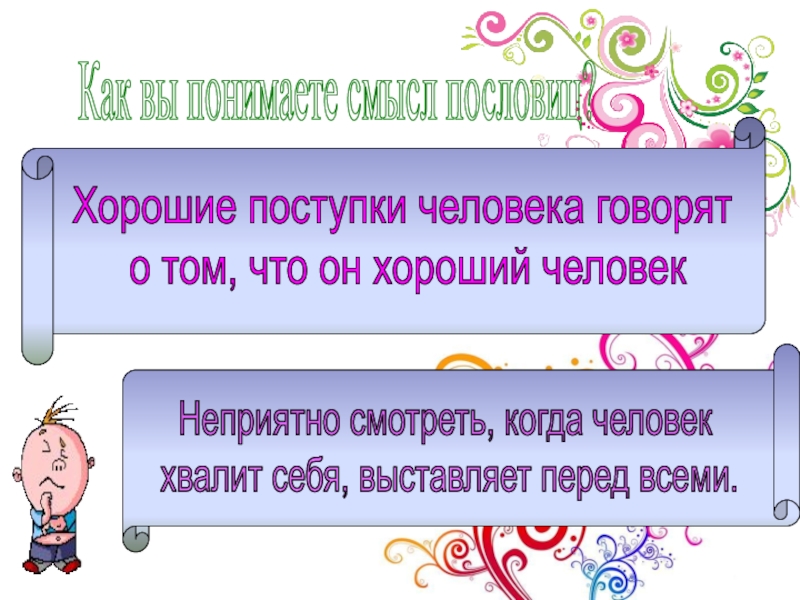 Как вы понимаете смысл пословиц?

Хорошие поступки человека говорят о том, что он хороший человек

Неприятно смотреть, когда человек хвалит себя, выставляет перед всеми.